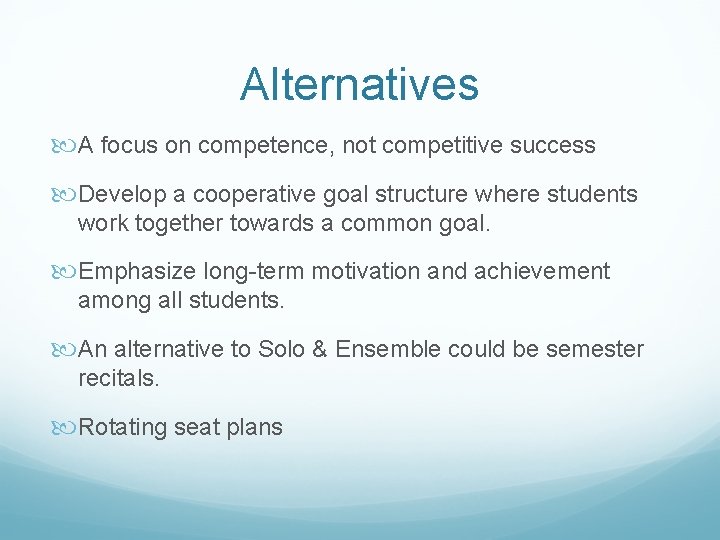 Alternatives

A focus on competence, not competitive success

Develop a cooperative goal structure where students work together towards a common goal.

Emphasize long-term motivation and achievement among all students.

An alternative to Solo & Ensemble could be semester recitals.

Rotating seat plans